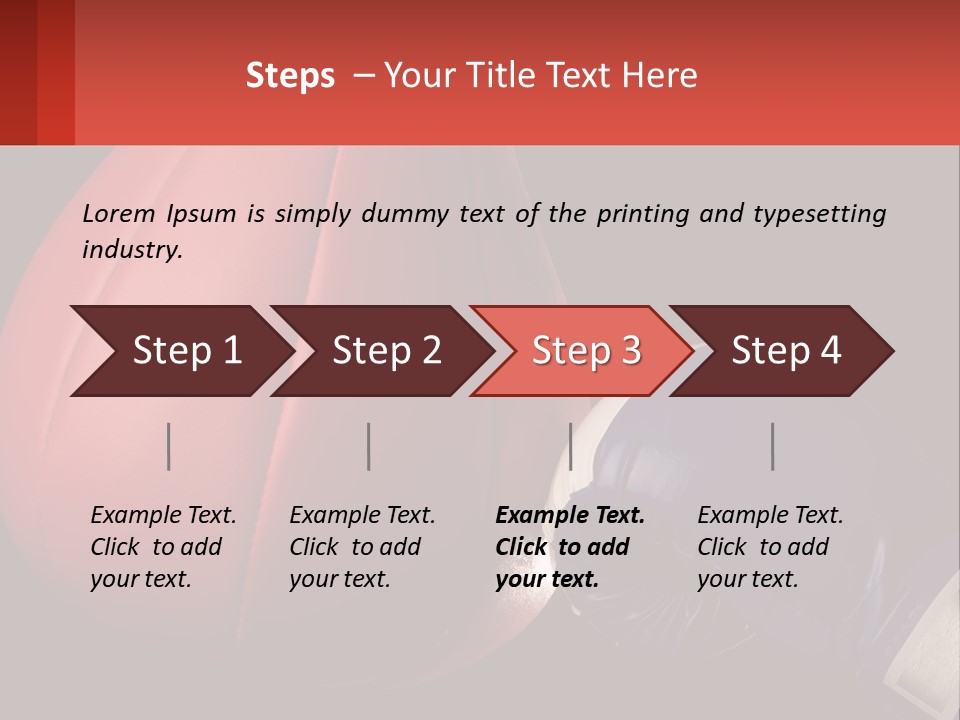 Steps – Your Title Text Here

Lorem Ipsum is simply dummy text of the printing and typesetting industry.

Step 1

Step 2

Step 3

Step 4

Example Text. Click to add your text.

Example Text. Click to add your text.

Example Text. Click to add your text.

Example Text. Click to add your text.